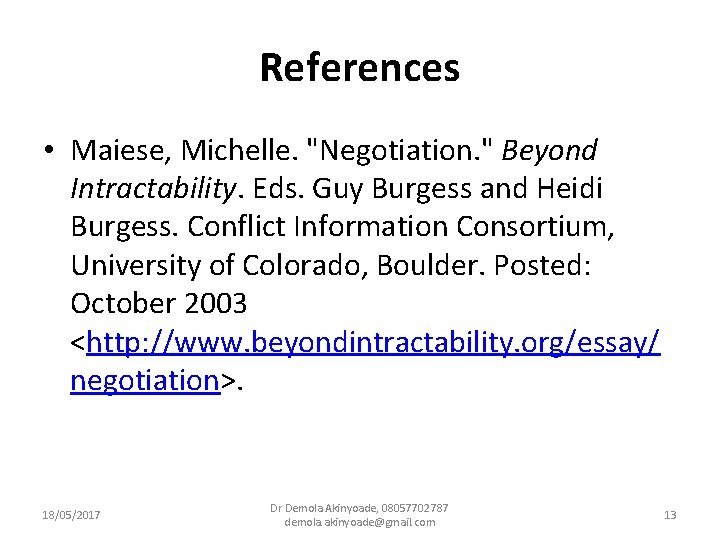 References

• Maiese, Michelle. "Negotiation." Beyond Intractability. Eds. Guy Burgess and Heidi Burgess. Conflict Information Consortium, University of Colorado, Boulder. Posted: October 2003 <http://www.beyondintractability.org/essay/negotiation>.

18/05/2017

Dr Demola Akinyoade, 08057702787
demola.akinyoade@gmail.com

13